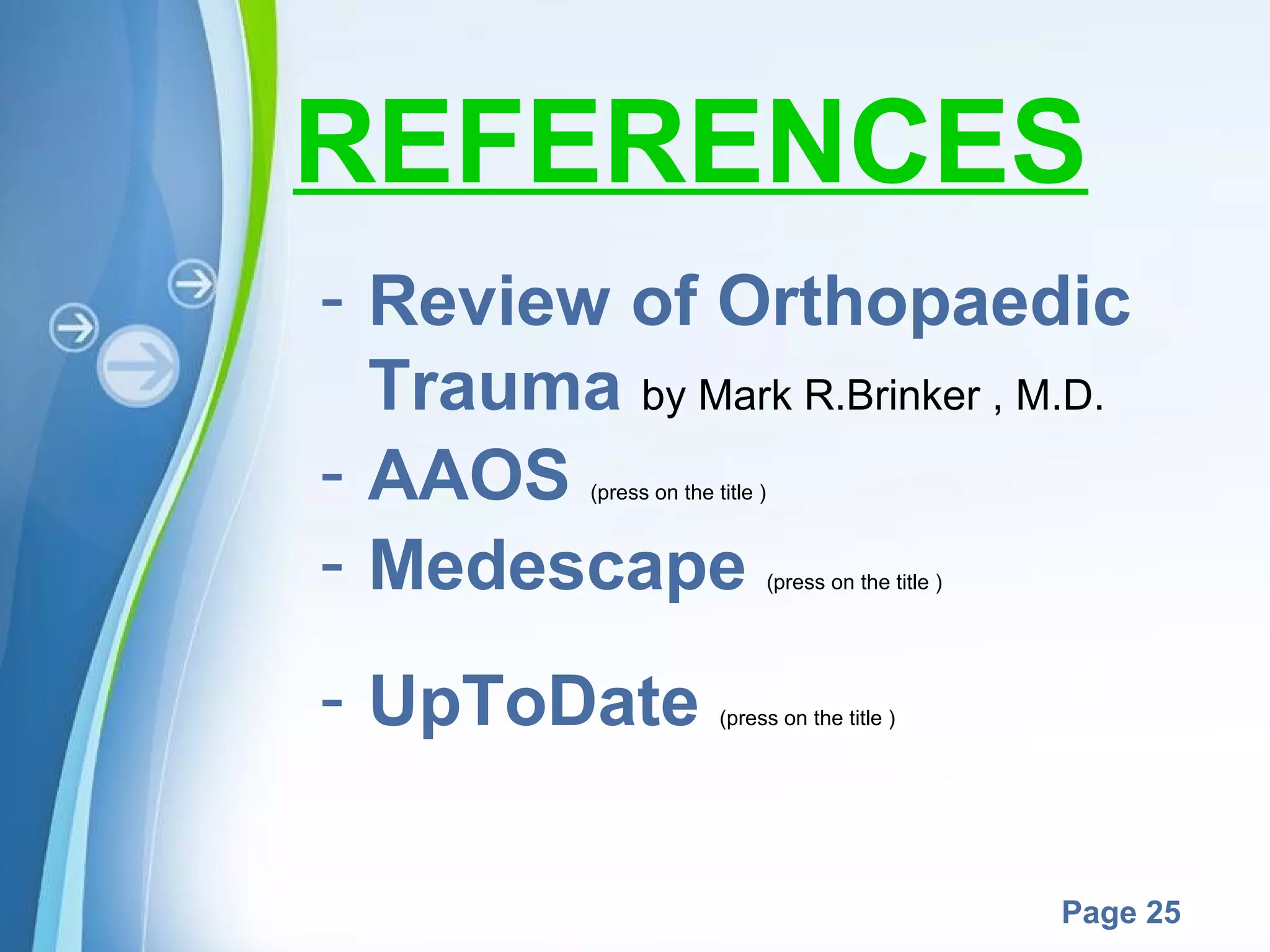 REFERENCES

- Review of Orthopaedic Trauma by Mark R.Brinker , M.D.
- AAOS (press on the title )
- Medescape (press on the title )

- UpToDate (press on the title )

Page 25